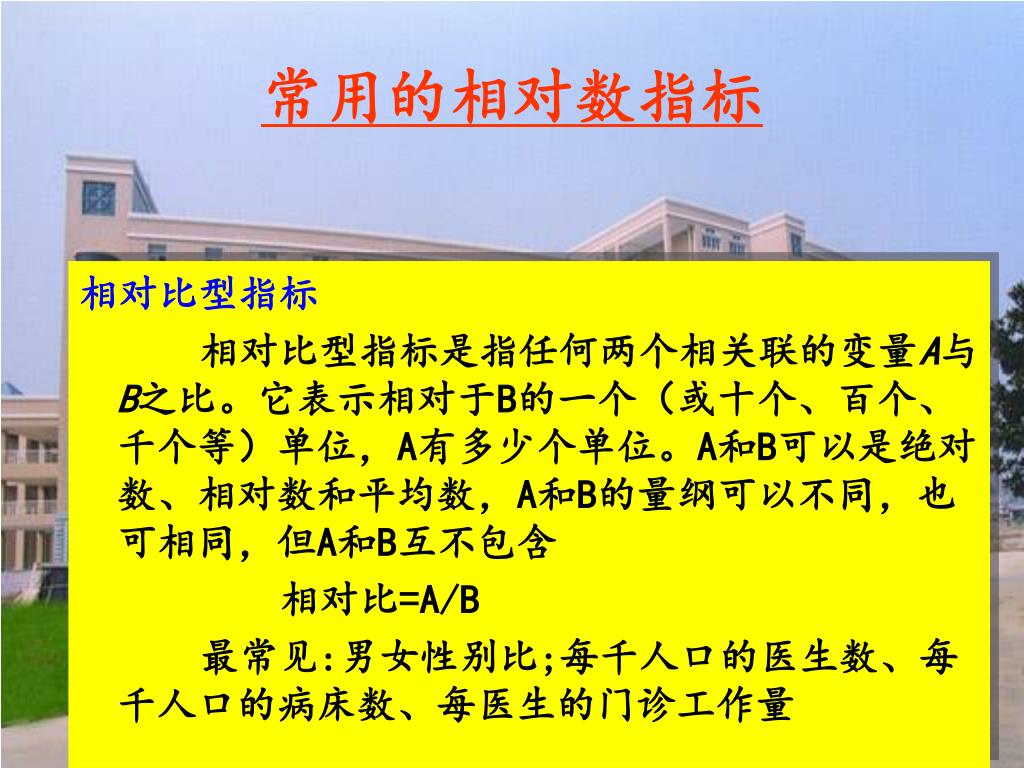 常用的相对数指标

相对比型指标

相对比型指标是指任何两个相关联的变量A与B之比。它表示相对于B的一个（或十个、百个、千个等）单位，A有多少个单位。A和B可以是绝对数、相对数和平均数，A和B的量纲可以不同，也可相同，但A和B互不包含

相对比=A/B

最常见:男女性别比;每千人口的医生数、每千人口的病床数、每医生的门诊工作量